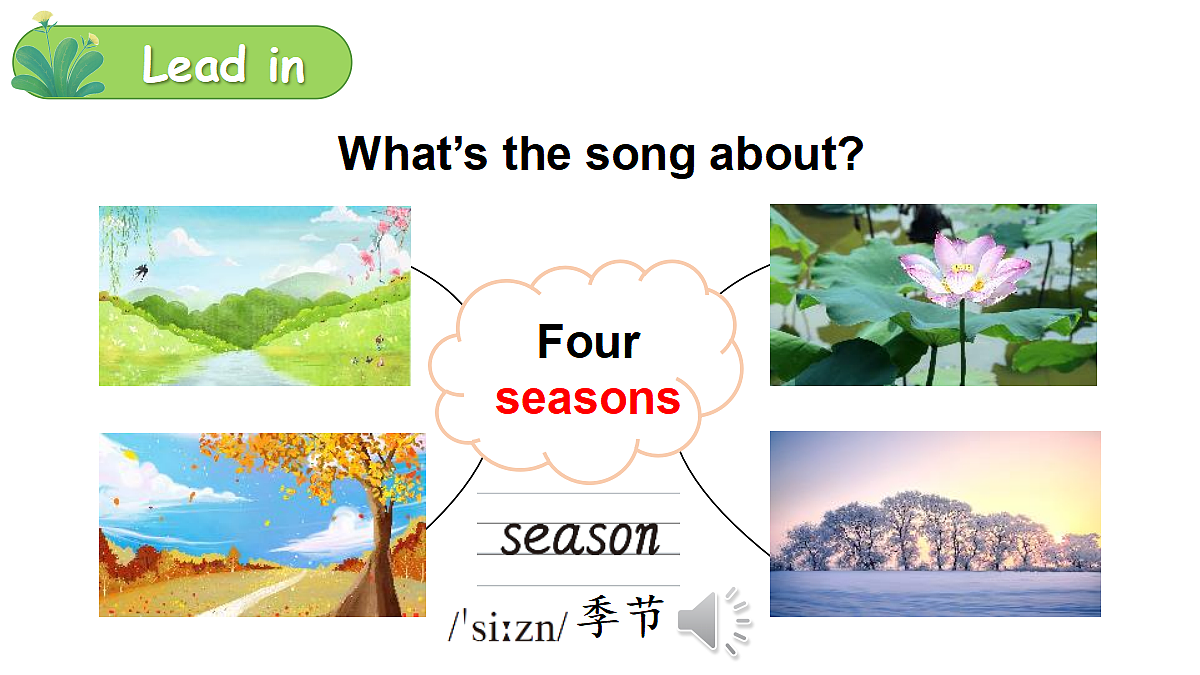 Lead in

What's the song about?

Four
seasons

season

/ˈsiːzn/ 季节